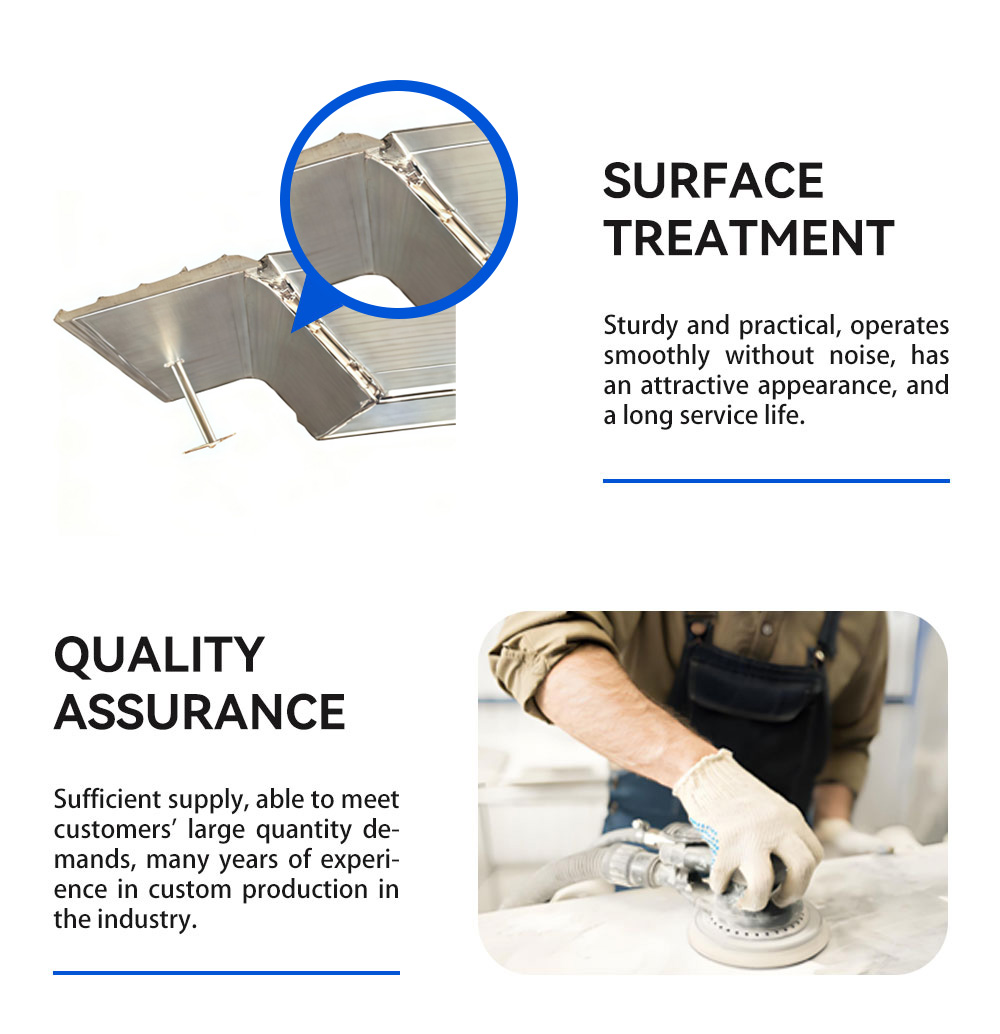 SURFACE TREATMENT

Sturdy and practical, operates smoothly without noise, has an attractive appearance, and a long service life.

QUALITY ASSURANCE

Sufficient supply, able to meet customers' large quantity demands, many years of experience in custom production in the industry.